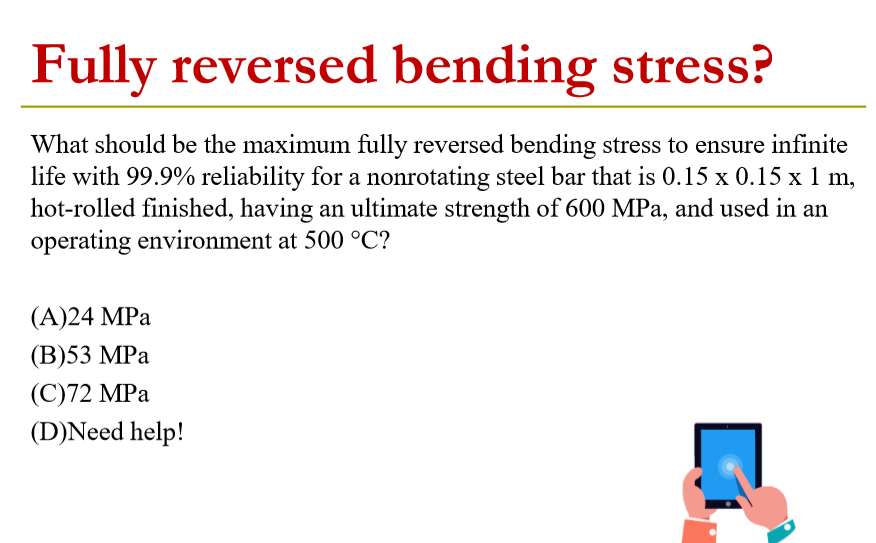 Fully reversed bending stress?

What should be the maximum fully reversed bending stress to ensure infinite life with 99.9% reliability for a nonrotating steel bar that is 0.15 x 0.15 x 1 m, hot-rolled finished, having an ultimate strength of 600 MPa, and used in an operating environment at 500 °C?

(A)24 MPa
(B)53 MPa
(C)72 MPa
(D)Need help!